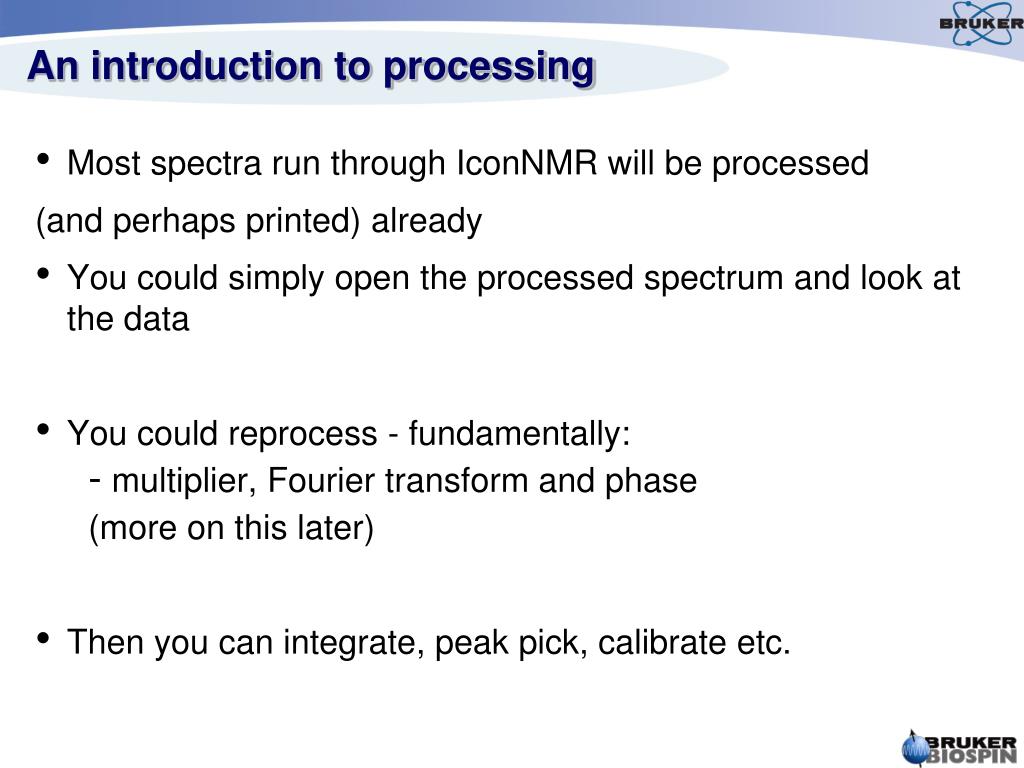 BRUKER

An introduction to processing

• Most spectra run through IconNMR will be processed

(and perhaps printed) already

• You could simply open the processed spectrum and look at the data

• You could reprocess - fundamentally:

- multiplier, Fourier transform and phase

(more on this later)

• Then you can integrate, peak pick, calibrate etc.

BRUKER BIOSPIN